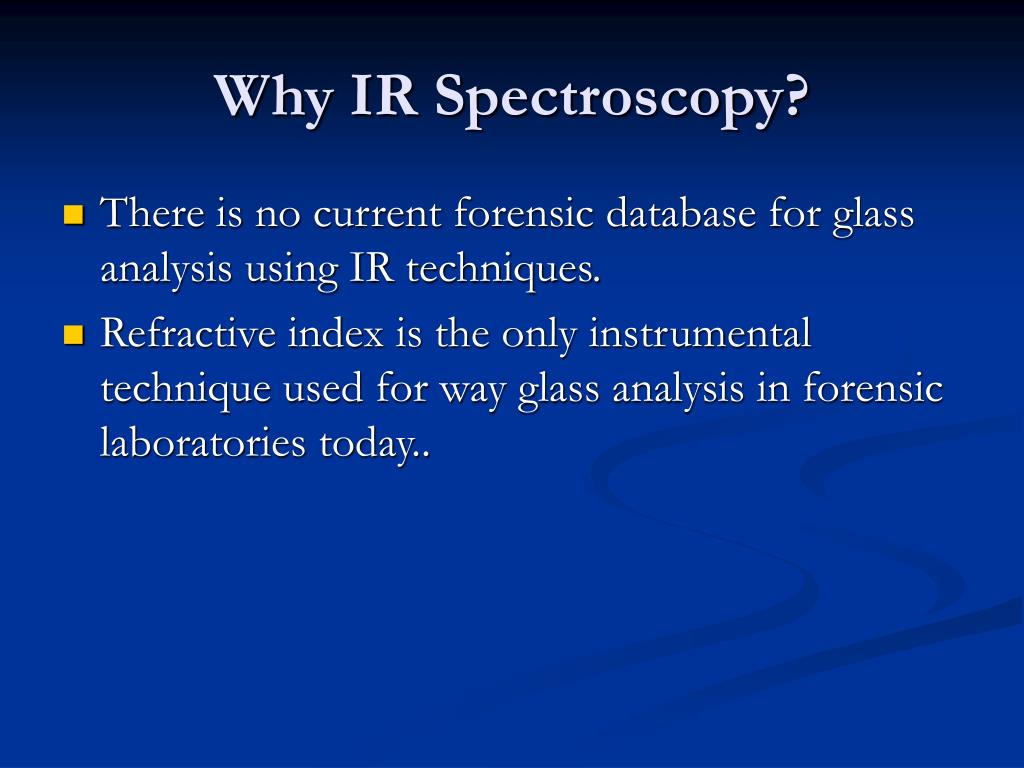 Why IR Spectroscopy?

- There is no current forensic database for glass analysis using IR techniques.
- Refractive index is the only instrumental technique used for way glass analysis in forensic laboratories today..